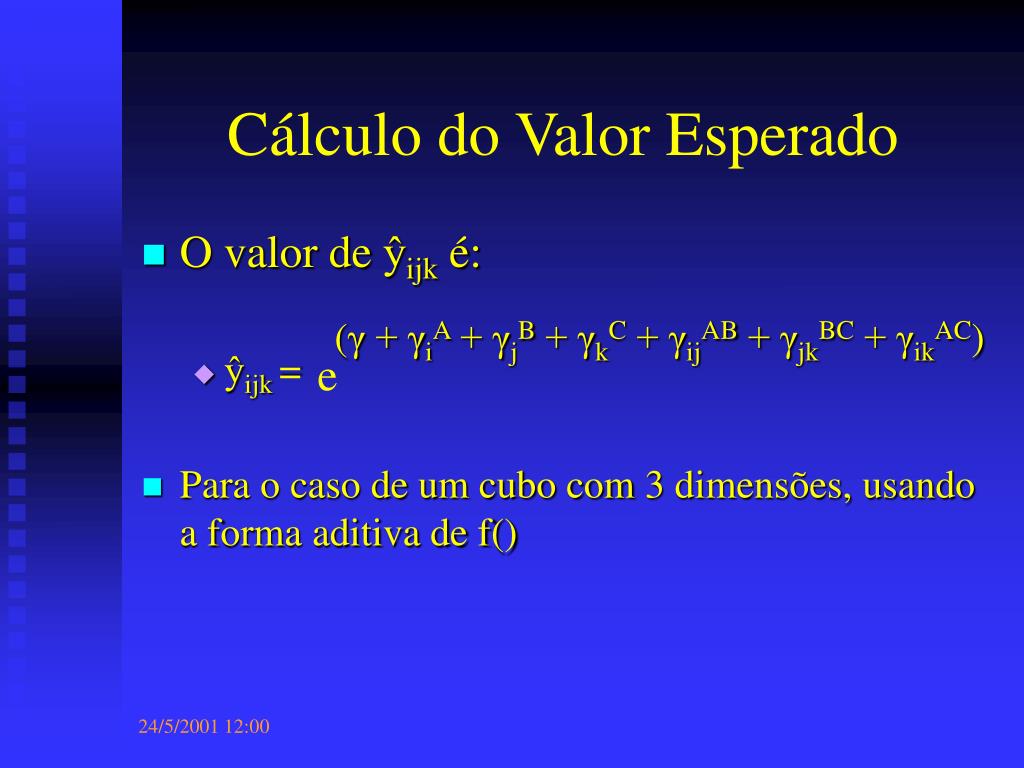 Cálculo do Valor Esperado

O valor de $\hat{y}_{ijk}$ é:

$\hat{y}_{ijk} = e^{(\gamma + \gamma_i^A + \gamma_j^B + \gamma_k^C + \gamma_{ij}^{AB} + \gamma_{jk}^{BC} + \gamma_{ik}^{AC})}$

Para o caso de um cubo com 3 dimensões, usando a forma aditiva de f()

24/5/2001 12:00